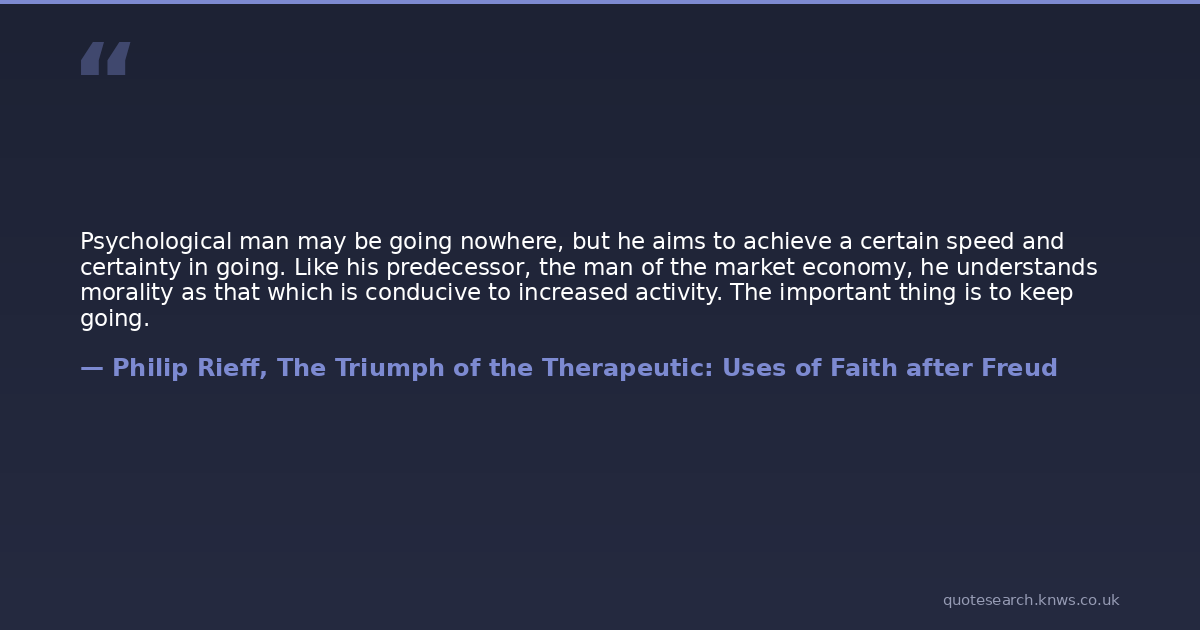 “

Psychological man may be going nowhere, but he aims to achieve a certain speed and certainty in going. Like his predecessor, the man of the market economy, he understands morality as that which is conducive to increased activity. The important thing is to keep going.

— Philip Rieff, The Triumph of the Therapeutic: Uses of Faith after Freud

quotesearch.knws.co.uk